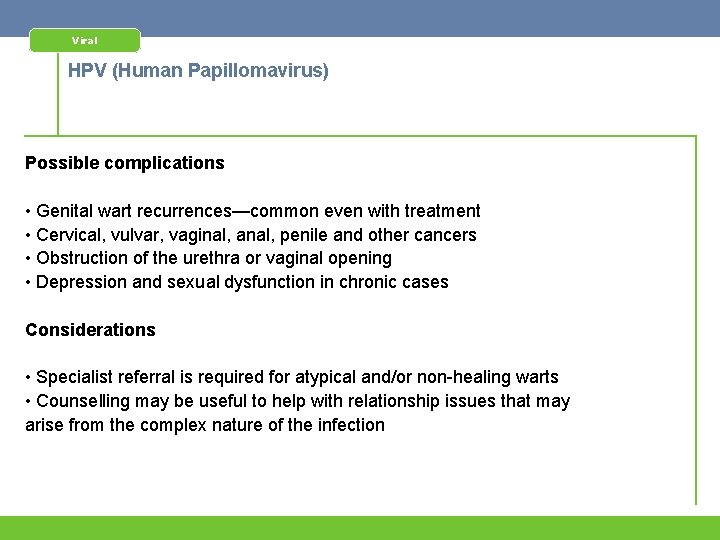 Viral

HPV (Human Papillomavirus)

Possible complications

• Genital wart recurrences—common even with treatment
• Cervical, vulvar, vaginal, anal, penile and other cancers
• Obstruction of the urethra or vaginal opening
• Depression and sexual dysfunction in chronic cases

Considerations

• Specialist referral is required for atypical and/or non-healing warts
• Counselling may be useful to help with relationship issues that may arise from the complex nature of the infection